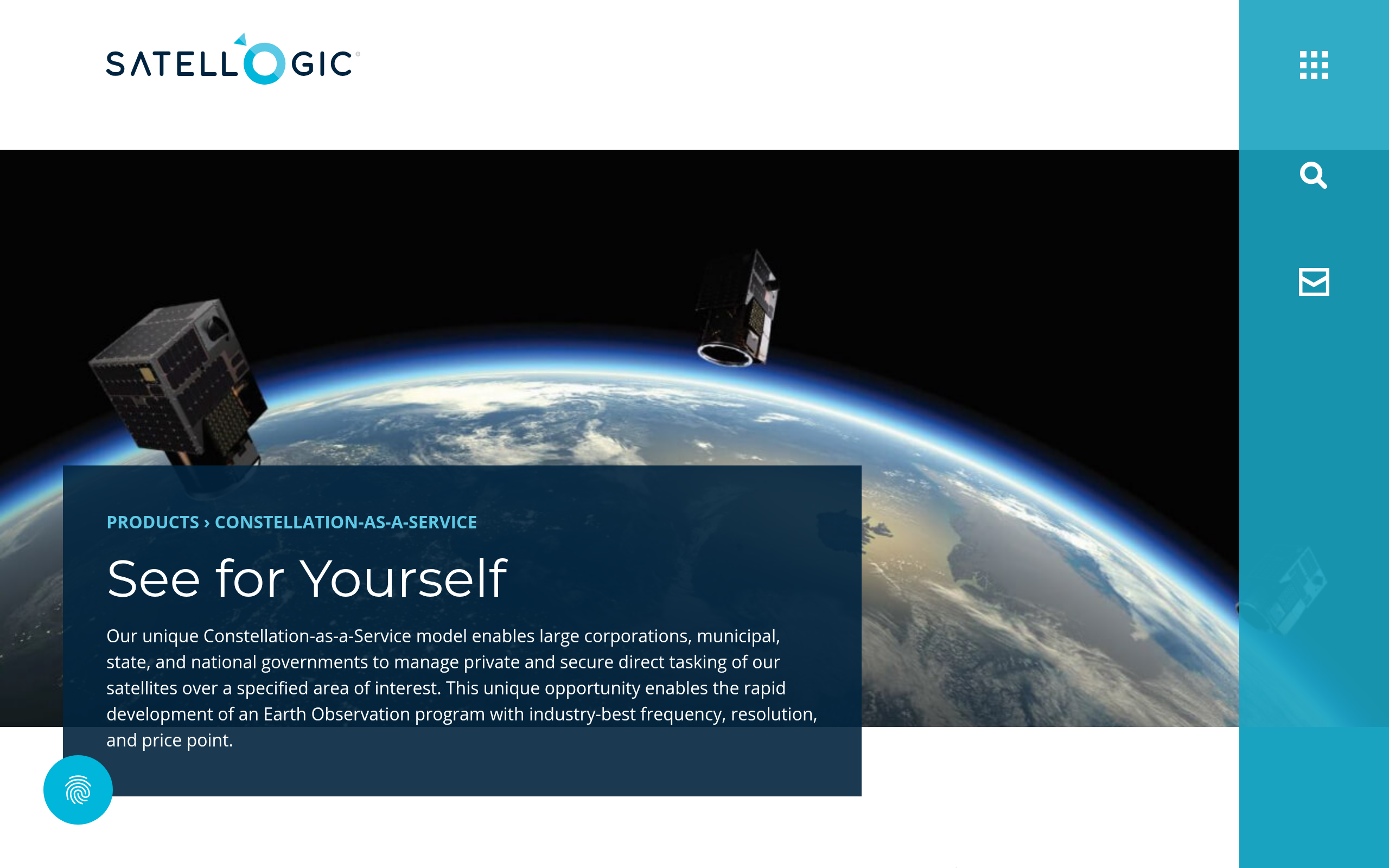 SATELLOGIC

PRODUCTS › CONSTELLATION-AS-A-SERVICE

See for Yourself

Our unique Constellation-as-a-Service model enables large corporations, municipal, state, and national governments to manage private and secure direct tasking of our satellites over a specified area of interest. This unique opportunity enables the rapid development of an Earth Observation program with industry-best frequency, resolution, and price point.